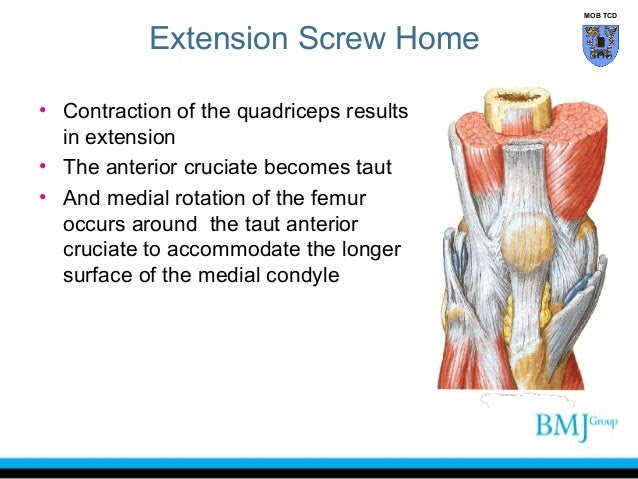 MOB TCD

Extension Screw Home

• Contraction of the quadriceps results in extension
• The anterior cruciate becomes taut
• And medial rotation of the femur occurs around the taut anterior cruciate to accommodate the longer surface of the medial condyle

BMJ Group